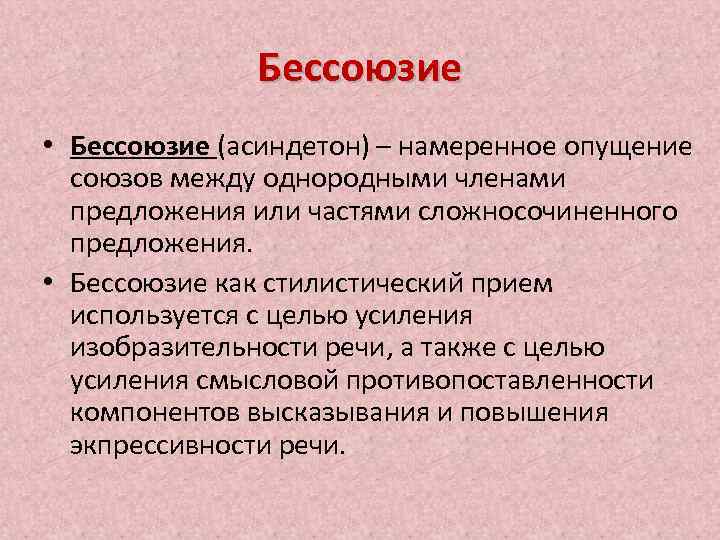 Бессоюзие

• Бессоюзие (асиндетон) – намеренное опущение союзов между однородными членами предложения или частями сложносочиненного предложения.

• Бессоюзие как стилистический прием используется с целью усиления изобразительности речи, а также с целью усиления смысловой противопоставленности компонентов высказывания и повышения экспрессивности речи.